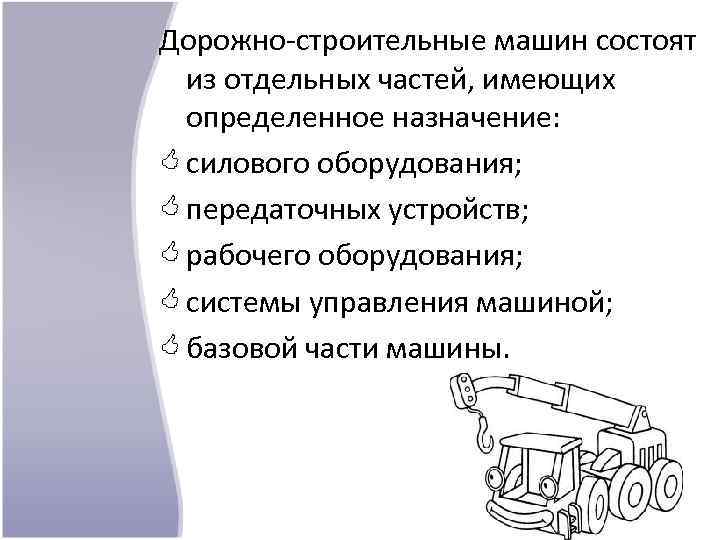 Дорожно-строительные машин состоят из отдельных частей, имеющих определенное назначение:

силового оборудования;

передаточных устройств;

рабочего оборудования;

системы управления машиной;

базовой части машины.